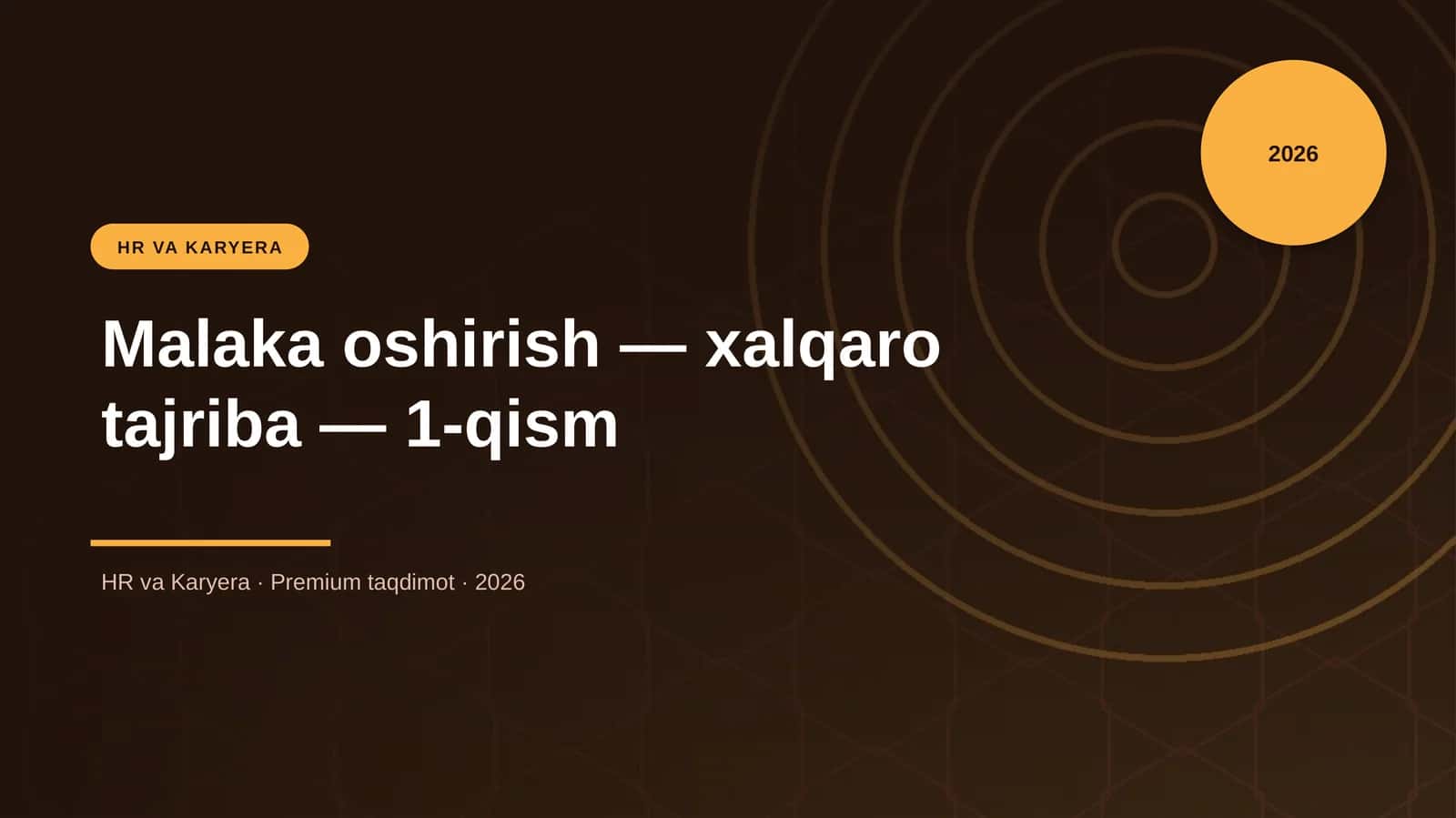 2026

HR VA KARYERA

Malaka oshirish — xalqaro tajriba — 1-qism

HR va Karyera · Premium taqdimot · 2026